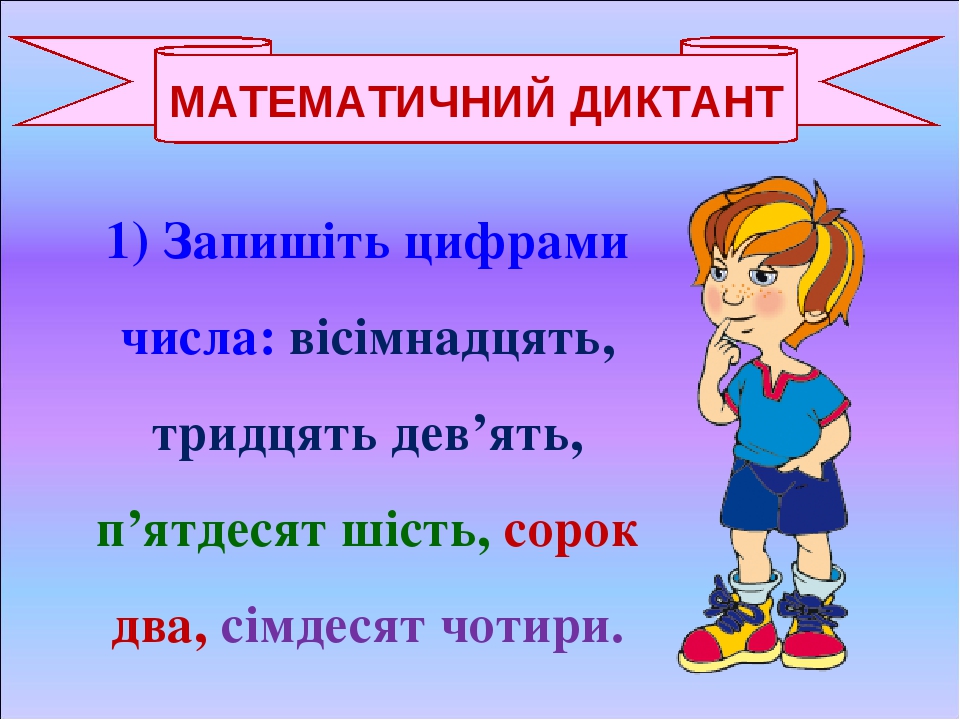 МАТЕМАТИЧНИЙ ДИКТАНТ

1) Запишіть цифрами числа: вісімнадцять, тридцять дев’ять, п’ятдесят шість, сорок два, сімдесят чотири.